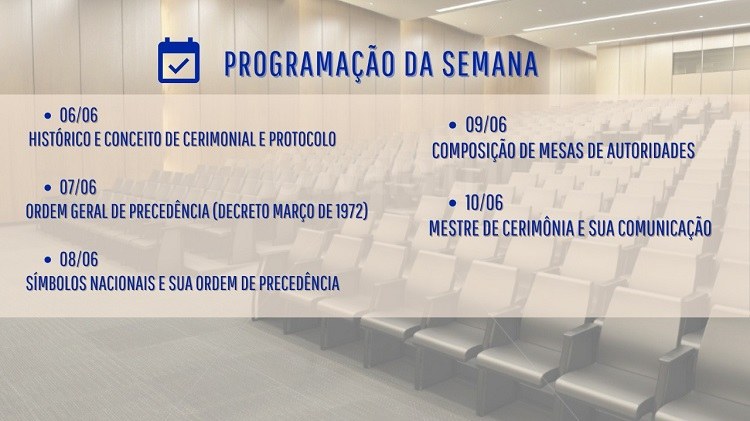 PROGRAMAÇÃO DA SEMANA

• 06/06
HISTÓRICO E CONCEITO DE CERIMONIAL E PROTOCOLO

• 07/06
ORDEM GERAL DE PRECEDÊNCIA (DECRETO MARÇO DE 1972)

• 08/06
SÍMBOLOS NACIONAIS E SUA ORDEM DE PRECEDÊNCIA

• 09/06
COMPOSIÇÃO DE MESAS DE AUTORIDADES

• 10/06
MESTRE DE CERIMÔNIA E SUA COMUNICAÇÃO